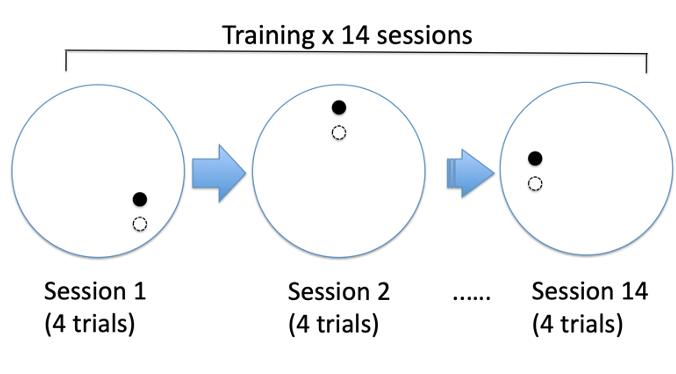 Training x 14 sessions

Session 1
(4 trials)

Session 2
(4 trials)

......

Session 14
(4 trials)